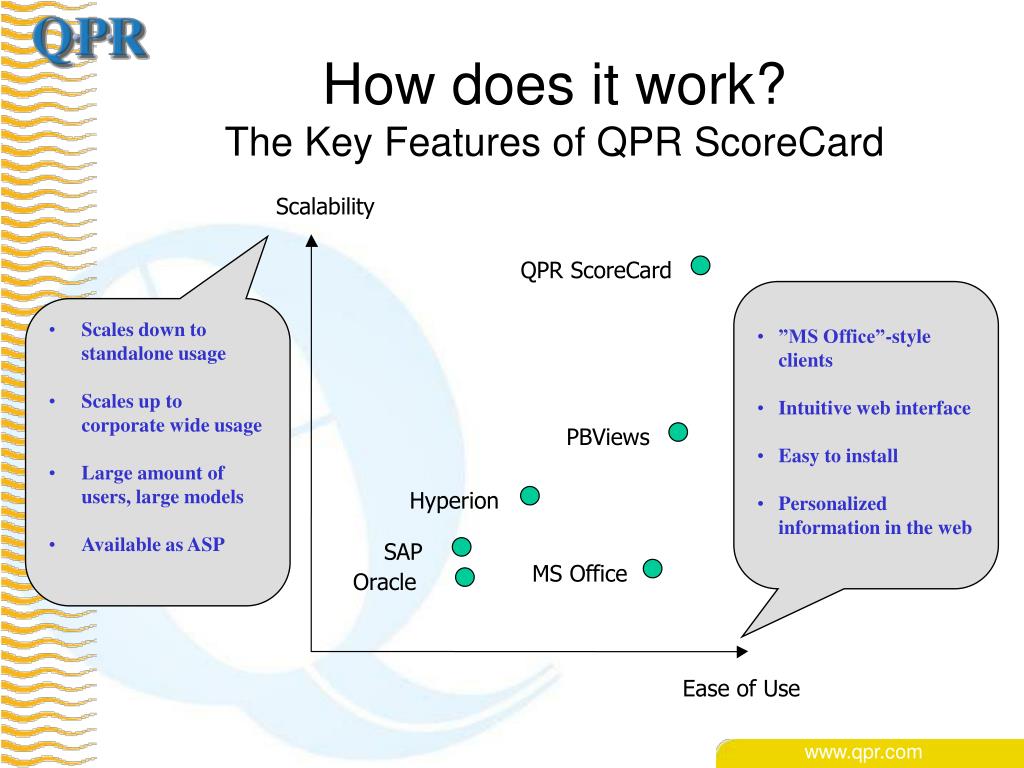 QPR

How does it work?
The Key Features of QPR ScoreCard

Scalability

- Scales down to standalone usage
- Scales up to corporate wide usage
- Large amount of users, large models
- Available as ASP

QPR ScoreCard

PBViews

Hyperion

SAP

Oracle

MS Office

- ”MS Office”-style clients
- Intuitive web interface
- Easy to install
- Personalized information in the web

Ease of Use

www.qpr.com